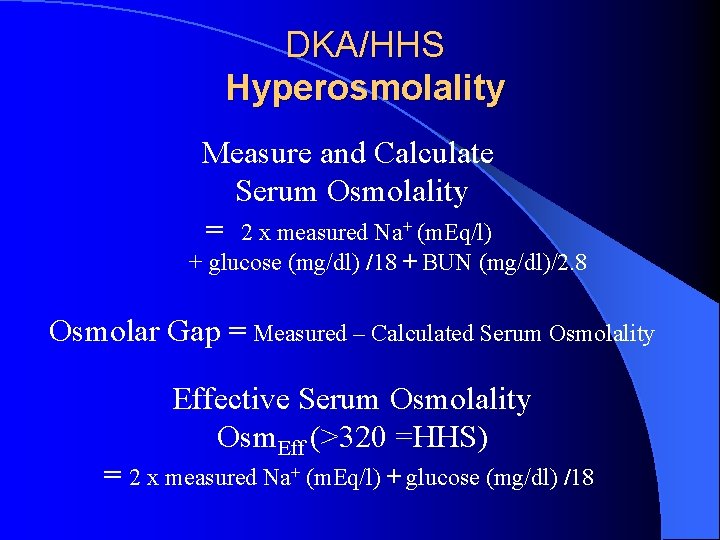 DKA/HHS
Hyperosmolality

Measure and Calculate
Serum Osmolality
= 2 x measured $Na^+$ (mEq/l)
+ glucose (mg/dl) /18 + BUN (mg/dl)/2.8

Osmolar Gap = Measured – Calculated Serum Osmolality

Effective Serum Osmolality
$Osm_{Eff}$ (>320 =HHS)
= 2 x measured $Na^+$ (mEq/l) + glucose (mg/dl) /18